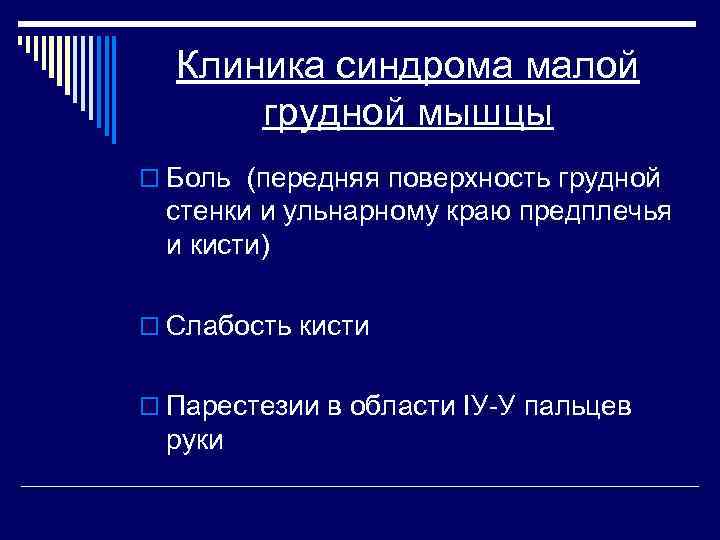 Клиника синдрома малой грудной мышцы

Боль (передняя поверхность грудной стенки и ульнарному краю предплечья и кисти)

Слабость кисти

Парестезии в области IУ-У пальцев руки